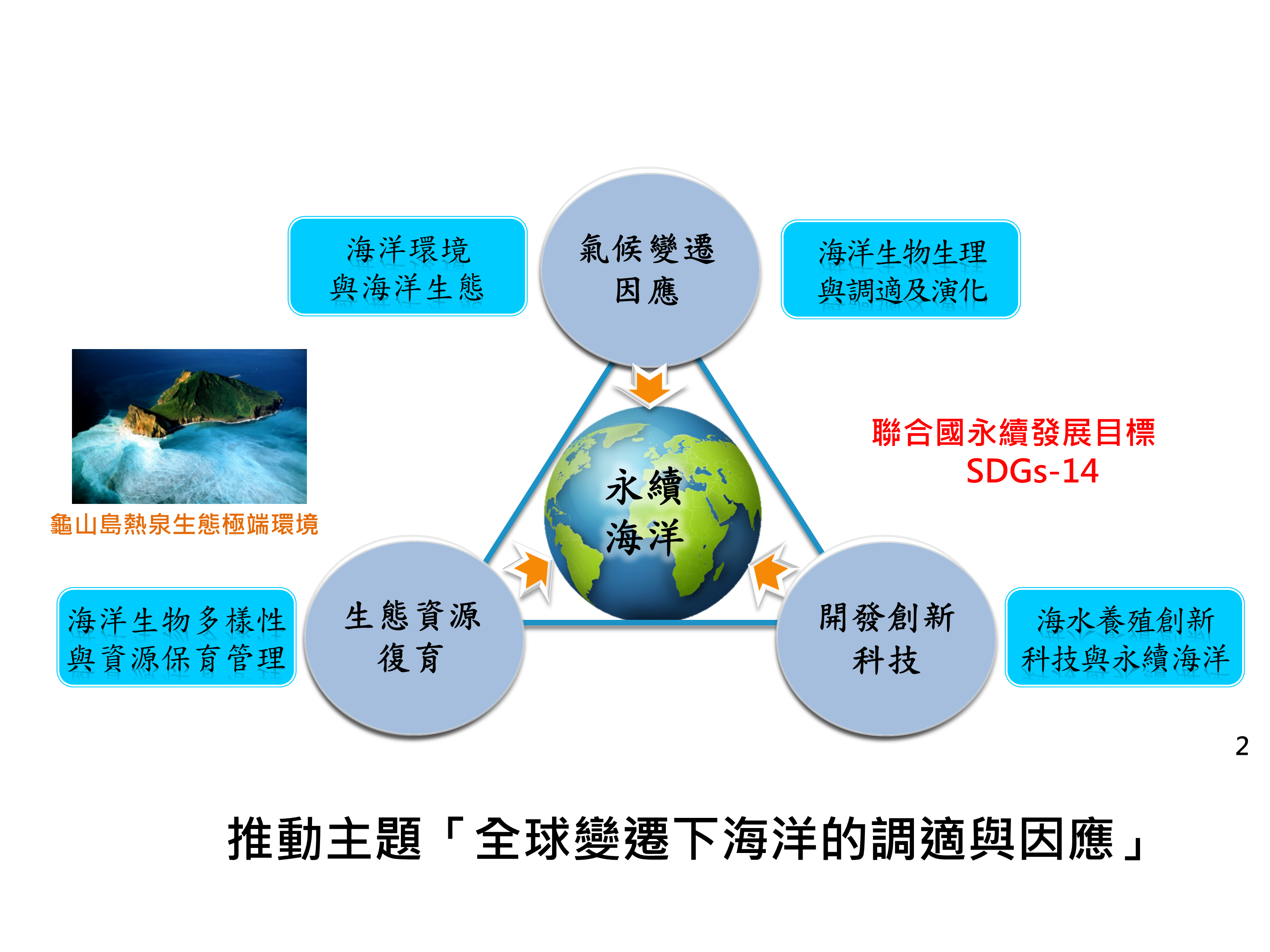 海洋環境
與海洋生態

氣候變遷
因應

海洋生物生理
與調適及演化

龜山島熱泉生態極端環境

永續
海洋

聯合國永續發展目標
SDGs-14

海洋生物多樣性
與資源保育管理

生態資源
復育

開發創新
科技

海水養殖創新
科技與永續海洋

2

推動主題「全球變遷下海洋的調適與因應」